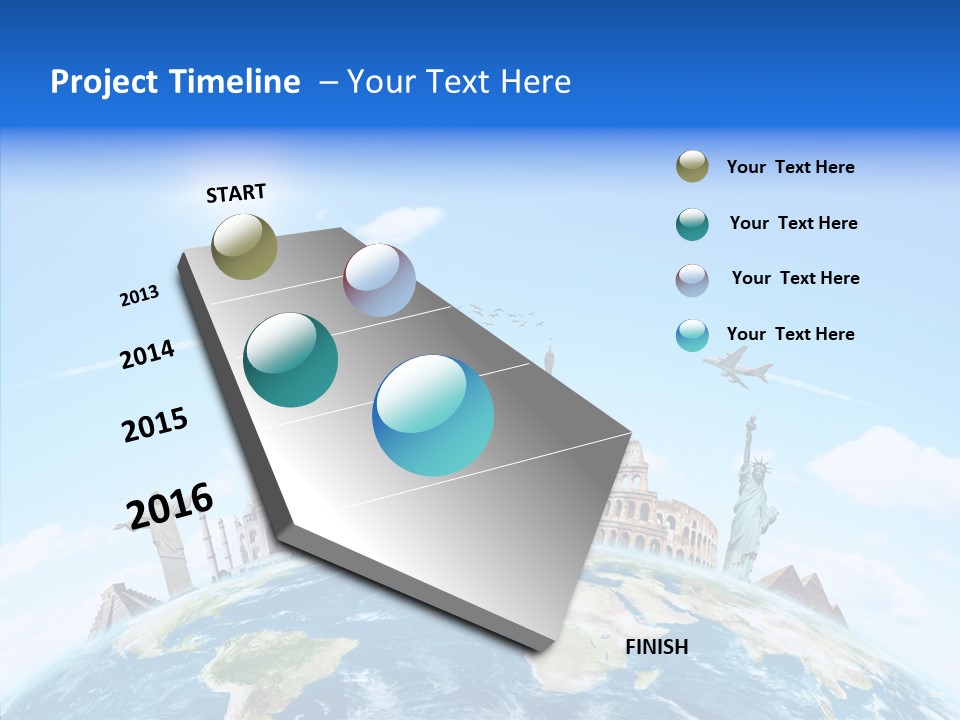 Project Timeline – Your Text Here

START

2013

2014

2015

2016

FINISH

Your Text Here

Your Text Here

Your Text Here

Your Text Here